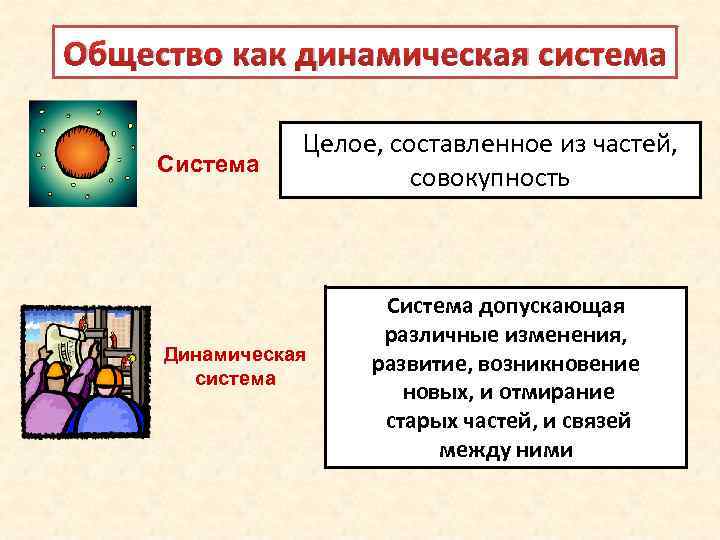 Общество как динамическая система

Система

Целое, составленное из частей, совокупность

Динамическая система

Система допускающая различные изменения, развитие, возникновение новых, и отмирание старых частей, и связей между ними